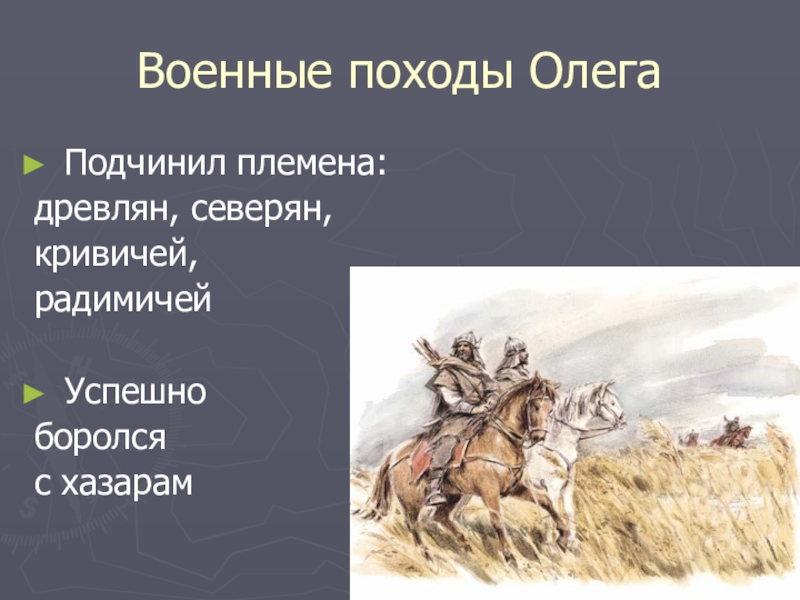 Военные походы Олега

► Подчинил племена: древлян, северян, кривичей, радимичей

► Успешно боролся с хазарам